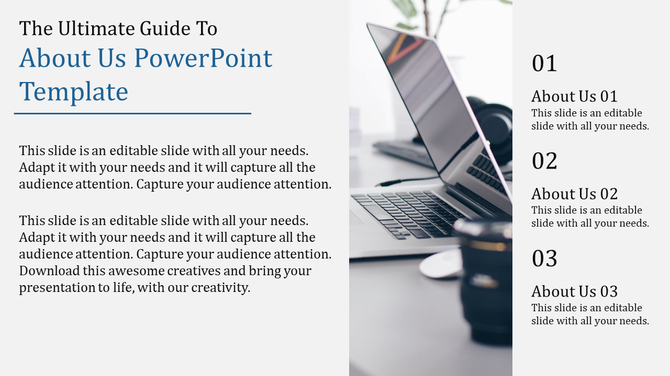 The Ultimate Guide To
About Us PowerPoint Template

This slide is an editable slide with all your needs. Adapt it with your needs and it will capture all the audience attention. Capture your audience attention.

This slide is an editable slide with all your needs. Adapt it with your needs and it will capture all the audience attention. Capture your audience attention. Download this awesome creatives and bring your presentation to life, with our creativity.

01
About Us 01
This slide is an editable slide with all your needs.

02
About Us 02
This slide is an editable slide with all your needs.

03
About Us 03
This slide is an editable slide with all your needs.